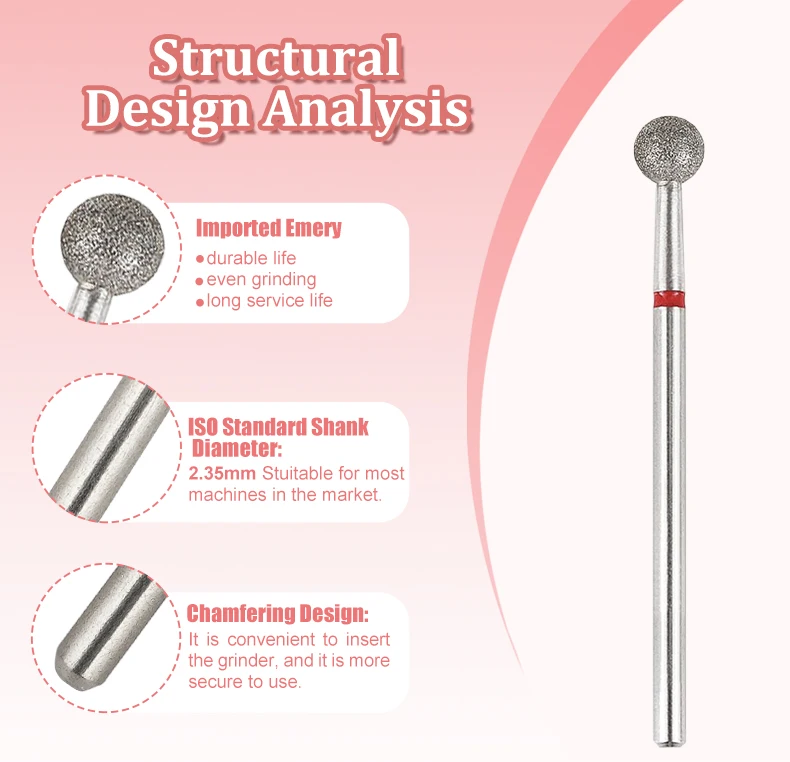 Structural Design Analysis

Imported Emery
●durable life
●even grinding
●long service life

ISO Standard Shank Diameter:
2.35mm Stuitable for most machines in the market.

Chamfering Design:
It is convenient to insert the grinder, and it is more secure to use.